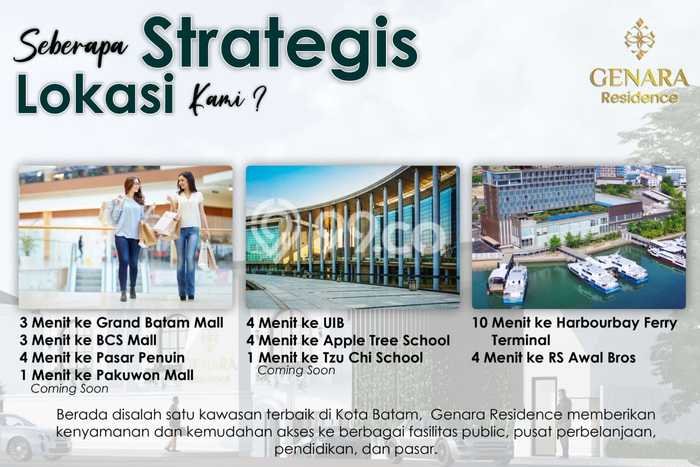 Seberapa Strategis Lokasi Kami ?

GENARA Residence

99.co

3 Menit ke Grand Batam Mall
3 Menit ke BCS Mall
4 Menit ke Pasar Penuin
1 Menit ke Pakuwon Mall
Coming Soon

4 Menit ke UIB
4 Menit ke Apple Tree School
1 Menit ke Tzu Chi School
Coming Soon

10 Menit ke Harbourbay Ferry Terminal
4 Menit ke RS Awal Bros

Berada disalah satu kawasan terbaik di Kota Batam, Genara Residence memberikan kenyamanan dan kemudahan akses ke berbagai fasilitas public, pusat perbelanjaan, pendidikan, dan pasar.